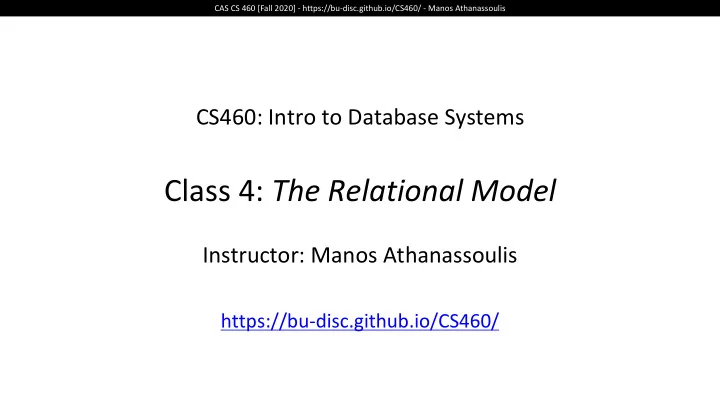 CAS CS 460 [Fall 2020] - https://bu-disc.github.io/CS460/ - Manos Athanassoulis

CS460: Intro to Database Systems

Class 4: The Relational Model

Instructor: Manos Athanassoulis

https://bu-disc.github.io/CS460/